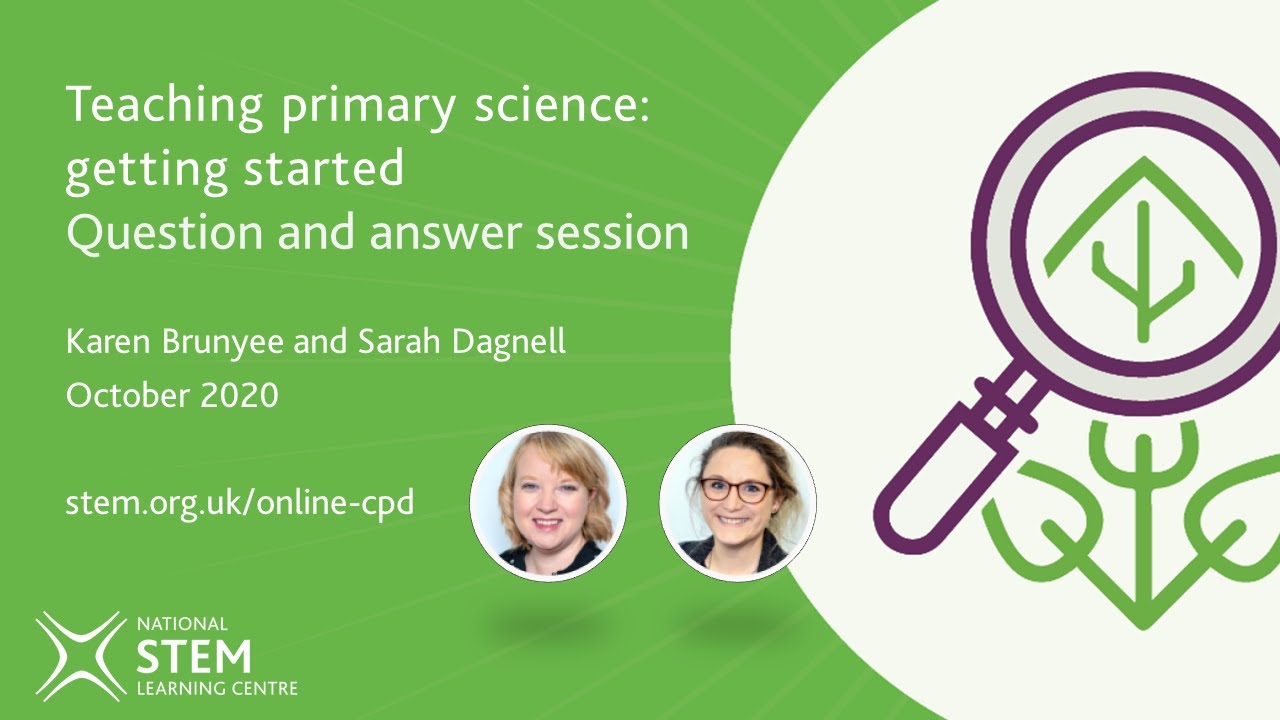 Teaching primary science: getting started
Question and answer session

Karen Brunyee and Sarah Dagnell
October 2020

stem.org.uk/online-cpd

NATIONAL
STEM
LEARNING CENTRE